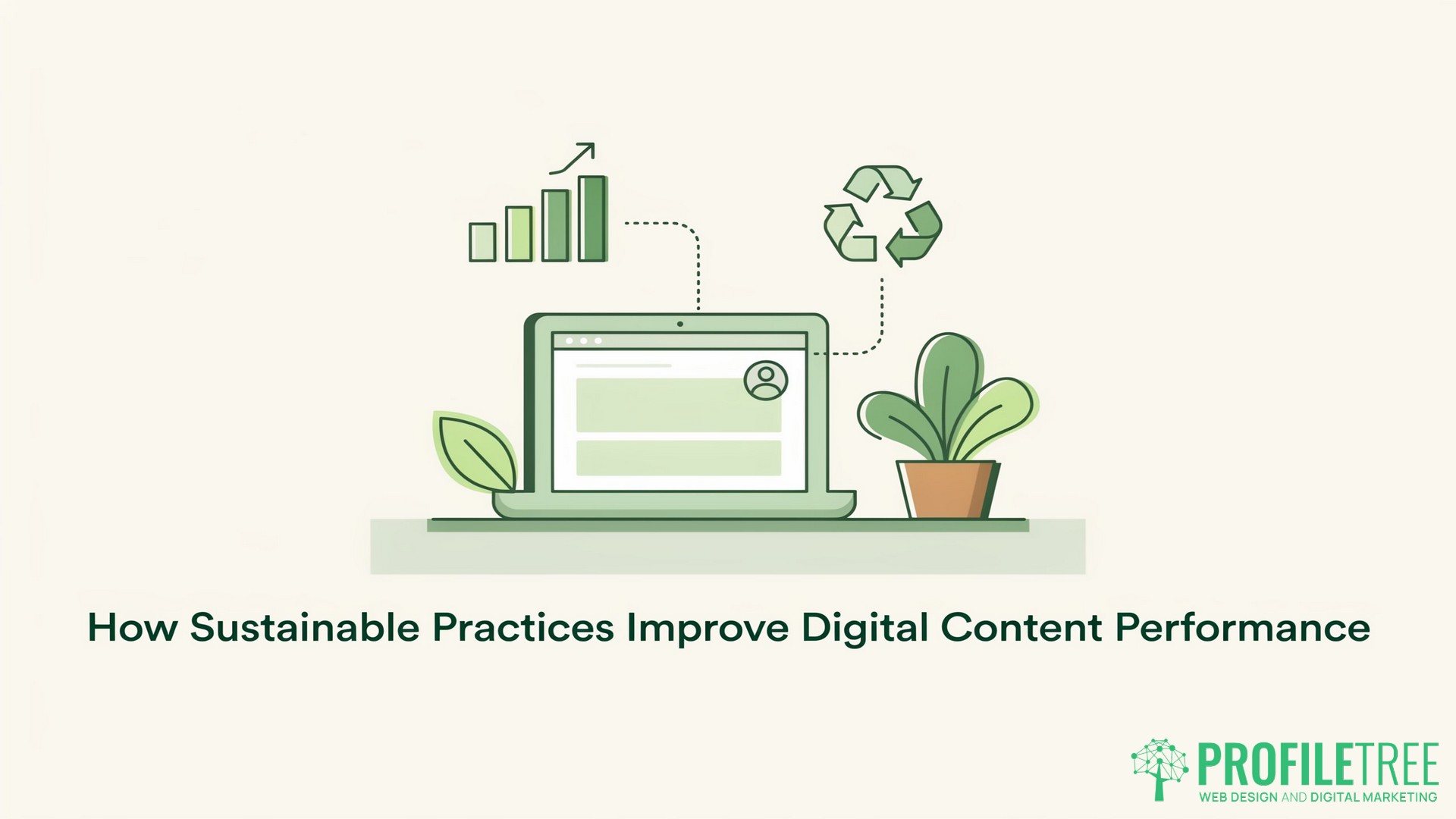 How Sustainable Practices Improve Digital Content Performance

PROFILETREE
WEB DESIGN AND DIGITAL MARKETING